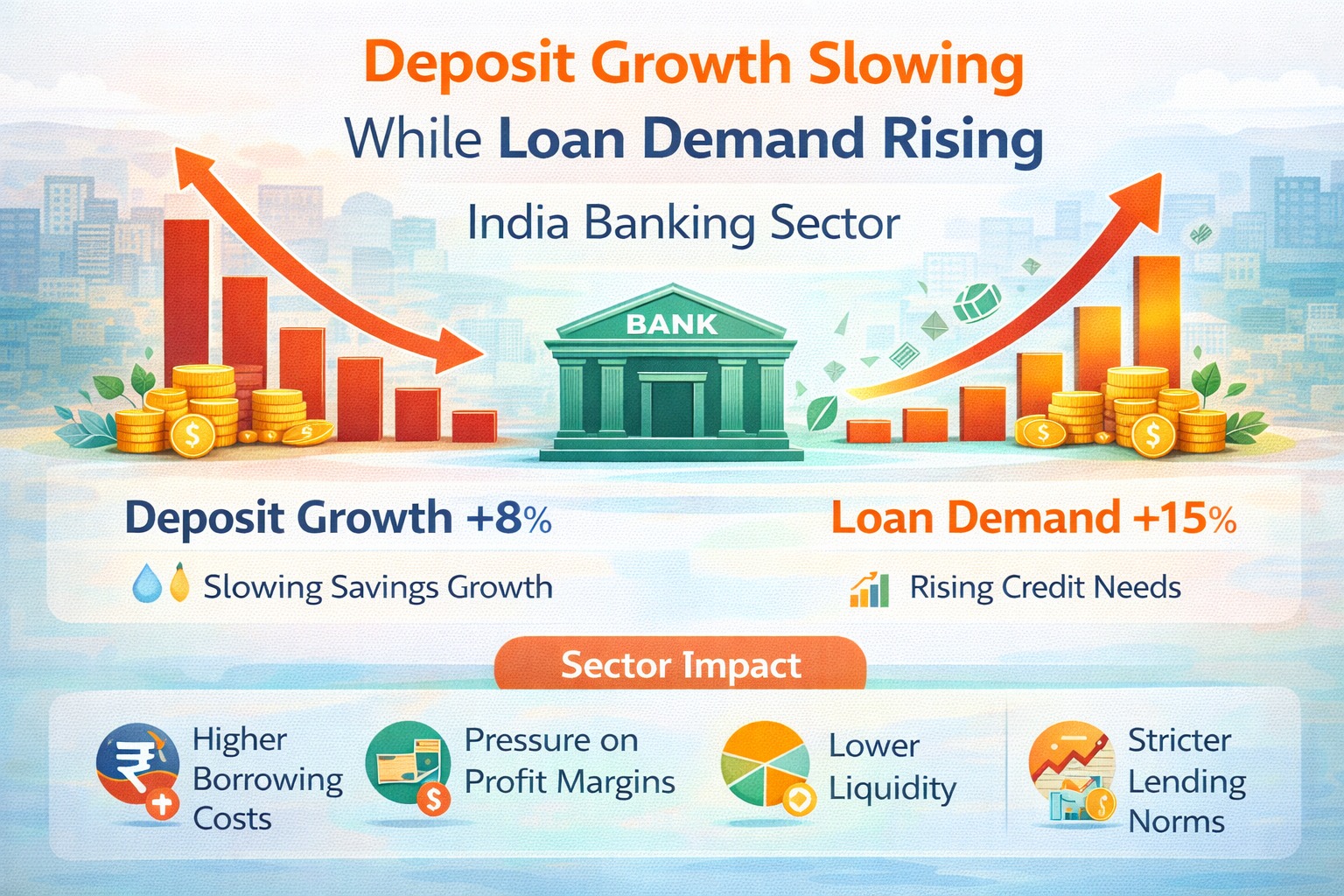 Deposit Growth Slowing
While Loan Demand Rising
India Banking Sector

BANK

Deposit Growth +8%
Slowing Savings Growth

Loan Demand +15%
Rising Credit Needs

Sector Impact

Higher Borrowing Costs

Pressure on Profit Margins

Lower Liquidity

Stricter Lending Norms